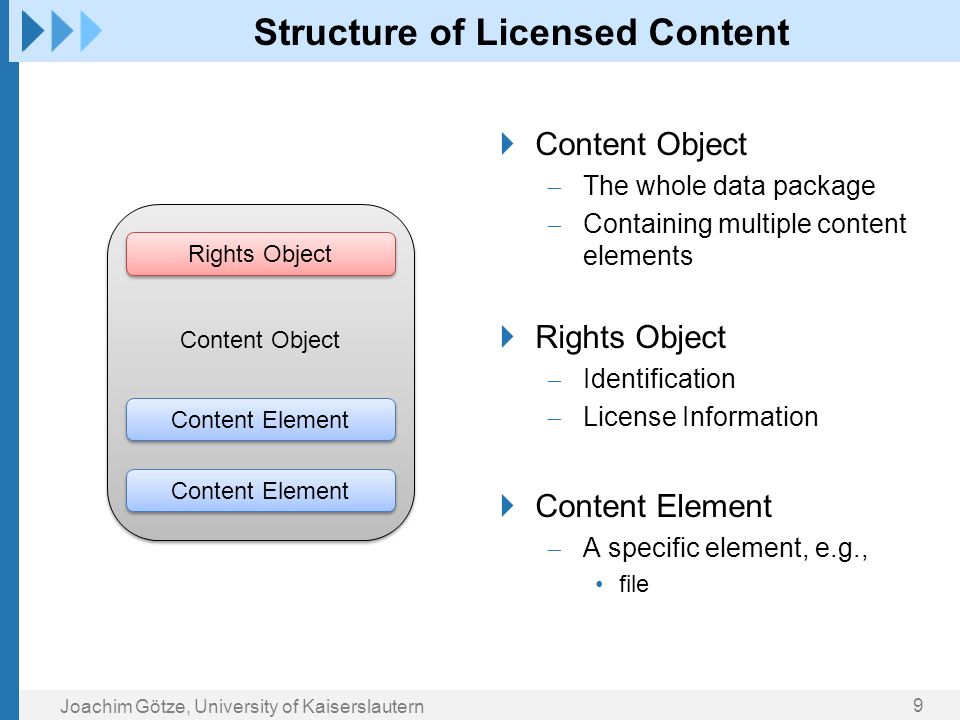 Structure of Licensed Content

Rights Object

Content Object

Content Element

Content Element

Content Object
– The whole data package
– Containing multiple content elements

Rights Object
– Identification
– License Information

Content Element
– A specific element, e.g.,
• file

Joachim Götze, University of Kaiserslautern

9